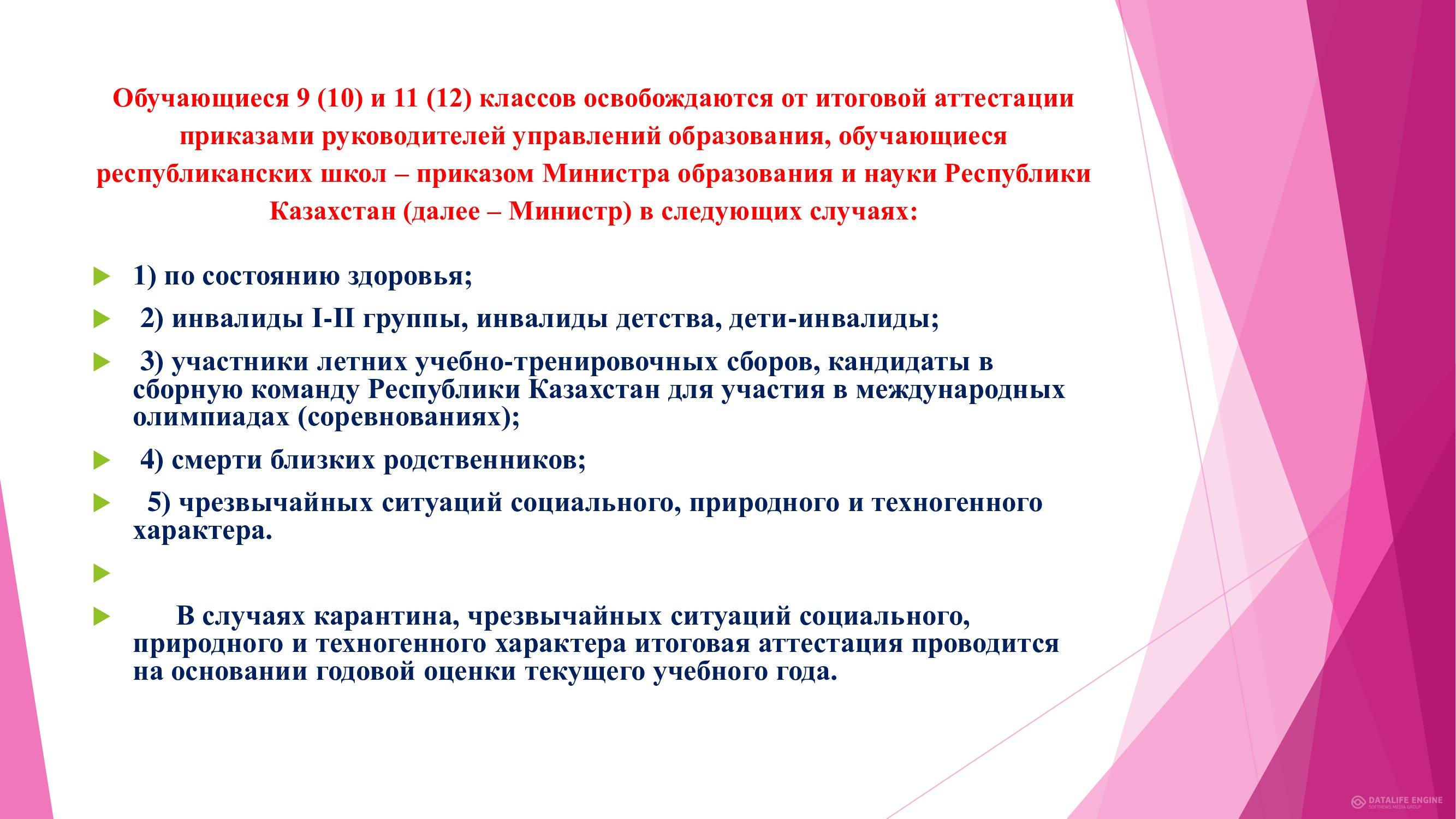 Обучающиеся 9 (10) и 11 (12) классов освобождаются от итоговой аттестации приказами руководителей управлений образования, обучающиеся республиканских школ – приказом Министра образования и науки Республики Казахстан (далее – Министр) в следующих случаях:

1) по состоянию здоровья;

2) инвалиды I-II группы, инвалиды детства, дети-инвалиды;

3) участники летних учебно-тренировочных сборов, кандидаты в сборную команду Республики Казахстан для участия в международных олимпиадах (соревнованиях);

4) смерти близких родственников;

5) чрезвычайных ситуаций социального, природного и техногенного характера.

В случаях карантина, чрезвычайных ситуаций социального, природного и техногенного характера итоговая аттестация проводится на основании годовой оценки текущего учебного года.

DATALIFE ENGINE
SOFTNEWS MEDIA GROUP